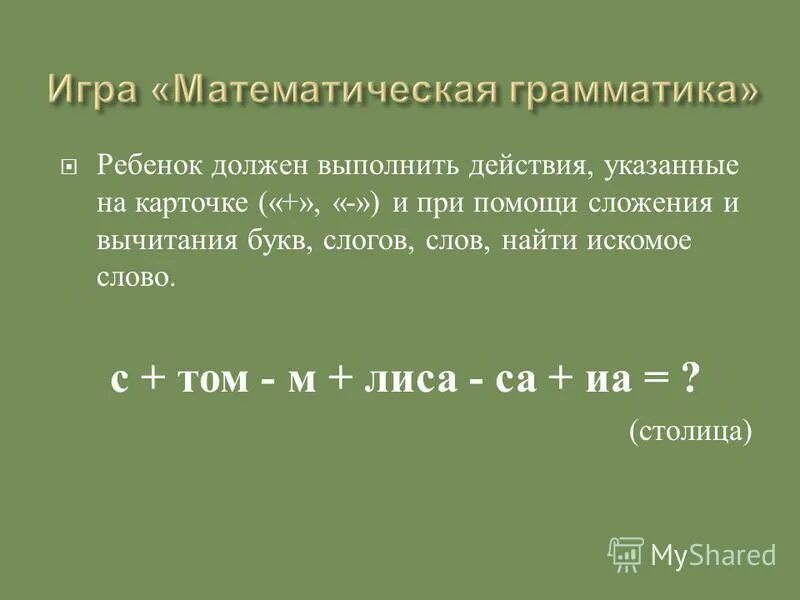 Игра «Математическая грамматика»

Ребенок должен выполнить действия, указанные на карточке («+», «-») и при помощи сложения и вычитания букв, слогов, слов, найти искомое слово.

с + том - м + лиса - са + иа = ?

(столица)

MyShared